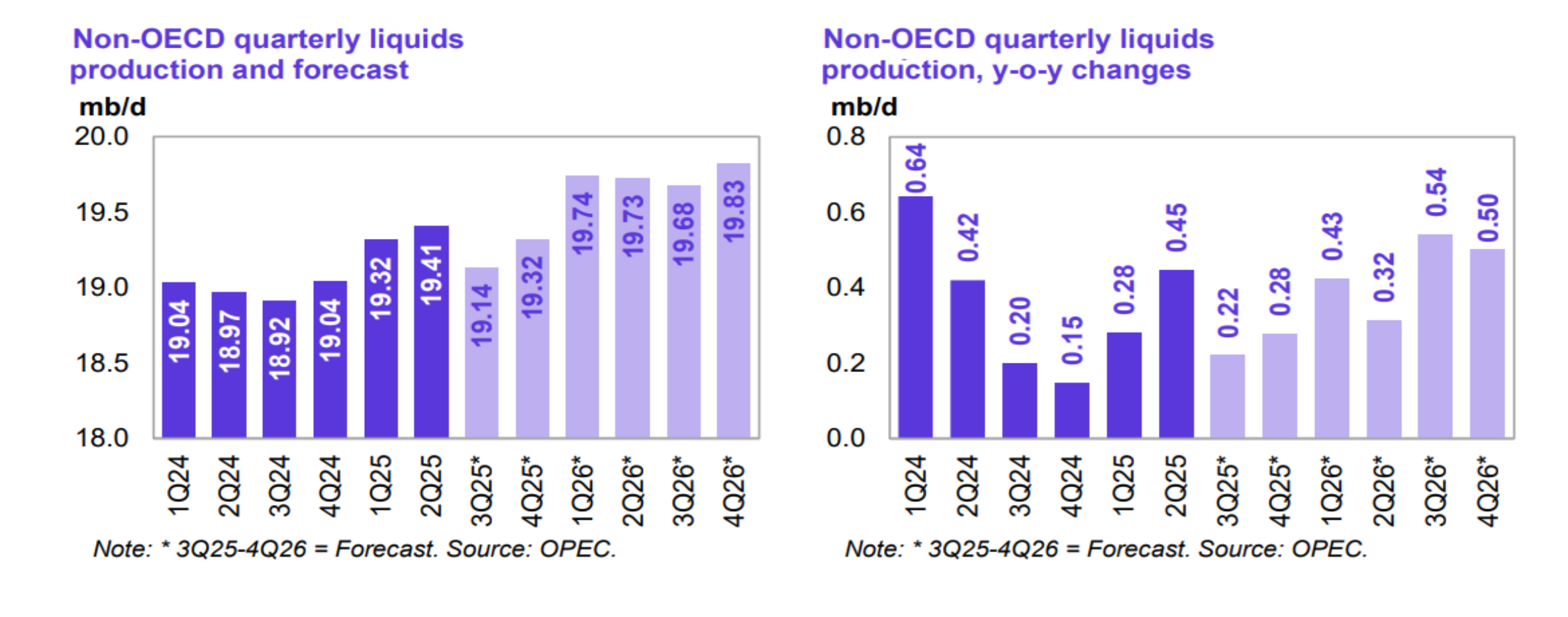 Non-OECD quarterly liquids production and forecast

mb/d

20.0
19.5
19.0
18.5
18.0

19.04
18.97
18.92
19.04
19.32
19.41
19.14
19.32
19.74
19.73
19.68
19.83

1Q24
2Q24
3Q24
4Q24
1Q25
2Q25
3Q25*
4Q25*
1Q26*
2Q26*
3Q26*
4Q26*

Note: * 3Q25-4Q26 = Forecast. Source: OPEC.

Non-OECD quarterly liquids production, y-o-y changes

mb/d

0.8
0.6
0.4
0.2
0.0

0.64
0.42
0.20
0.15
0.28
0.45
0.22
0.28
0.43
0.32
0.54
0.50

1Q24
2Q24
3Q24
4Q24
1Q25
2Q25
3Q25*
4Q25*
1Q26*
2Q26*
3Q26*
4Q26*

Note: * 3Q25-4Q26 = Forecast. Source: OPEC.